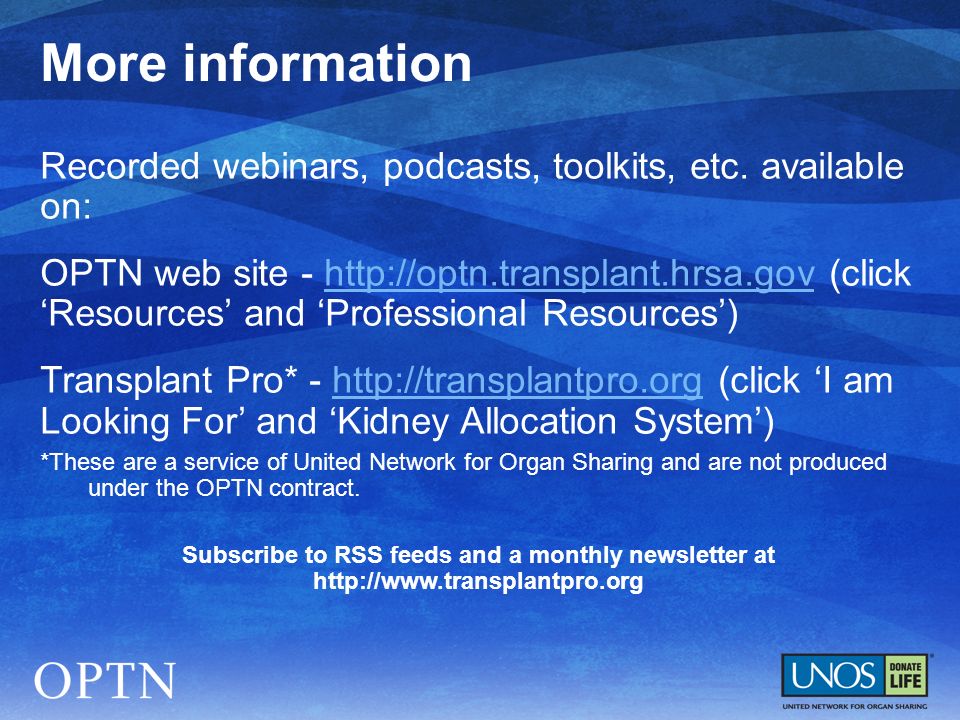 More information

Recorded webinars, podcasts, toolkits, etc. available on:

OPTN web site - http://optn.transplant.hrsa.gov (click ‘Resources’ and ‘Professional Resources’)

Transplant Pro* - http://transplantpro.org (click ‘I am Looking For’ and ‘Kidney Allocation System’)

*These are a service of United Network for Organ Sharing and are not produced under the OPTN contract.

Subscribe to RSS feeds and a monthly newsletter at http://www.transplantpro.org

OPTN

UNOS DONATE LIFE
UNITED NETWORK FOR ORGAN SHARING